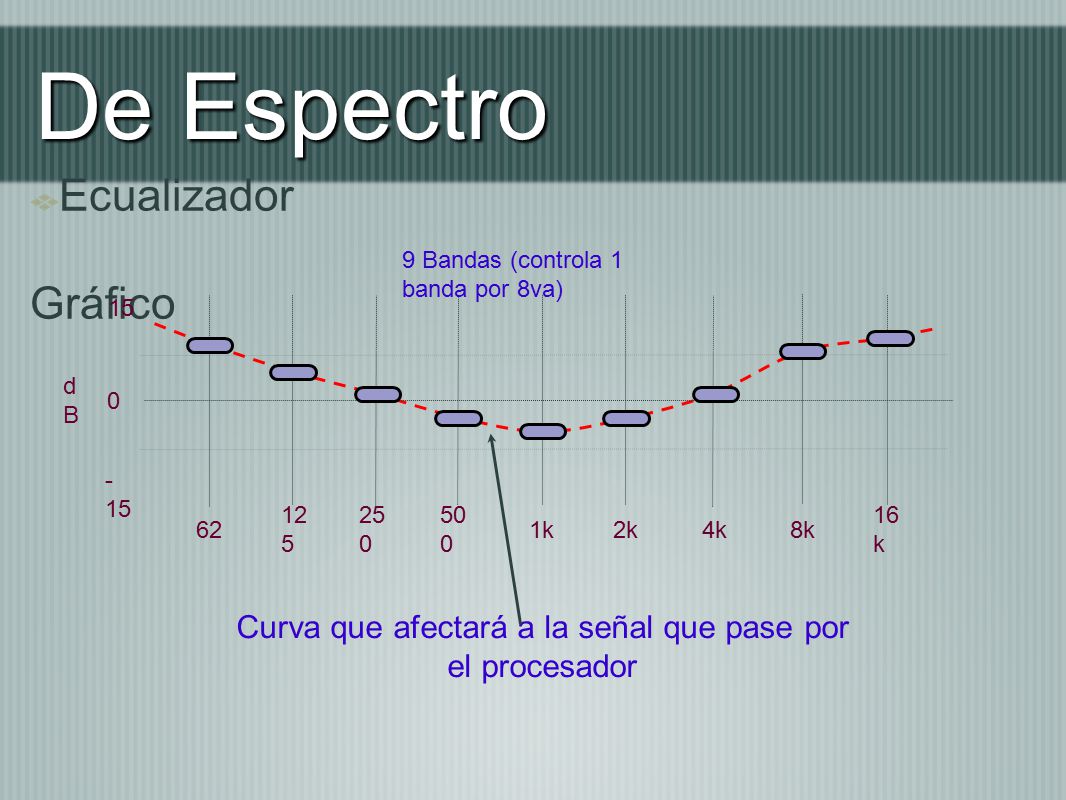 De Espectro

Ecualizador Gráfico

9 Bandas (controla 1 banda por 8va)

15

dB

0

-15

62

125

250

500

1k

2k

4k

8k

16k

Curva que afectará a la señal que pase por el procesador